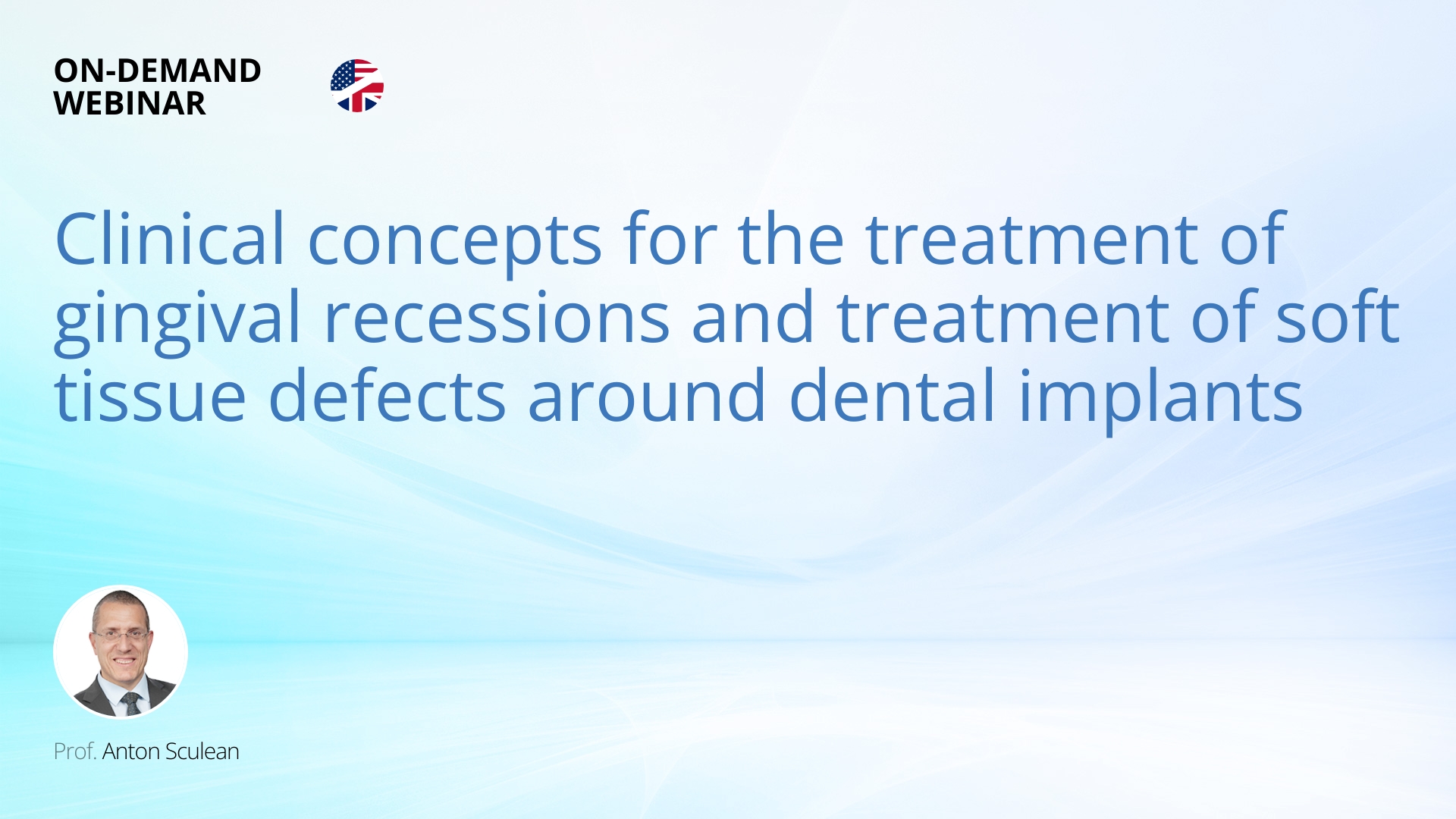 ON-DEMAND
WEBINAR

Clinical concepts for the treatment of gingival recessions and treatment of soft tissue defects around dental implants

Prof. Anton Sculean